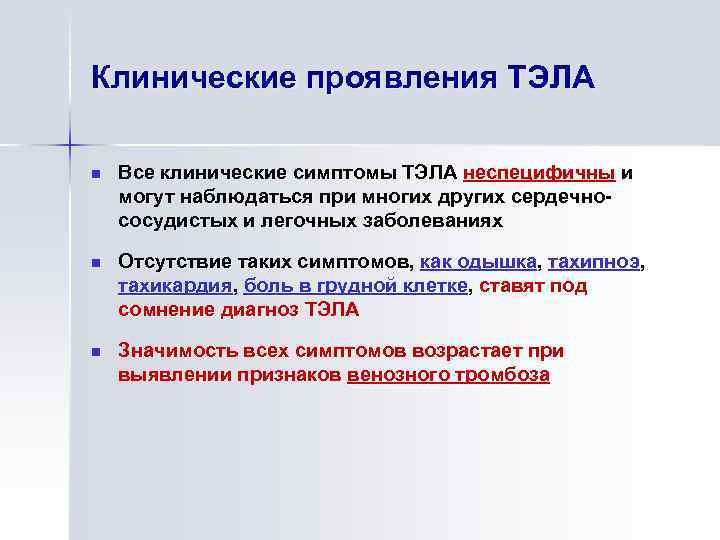 Клинические проявления ТЭЛА

Все клинические симптомы ТЭЛА неспецифичны и могут наблюдаться при многих других сердечно-сосудистых и легочных заболеваниях

Отсутствие таких симптомов, как одышка, тахипноэ, тахикардия, боль в грудной клетке, ставят под сомнение диагноз ТЭЛА

Значимость всех симптомов возрастает при выявлении признаков венозного тромбоза